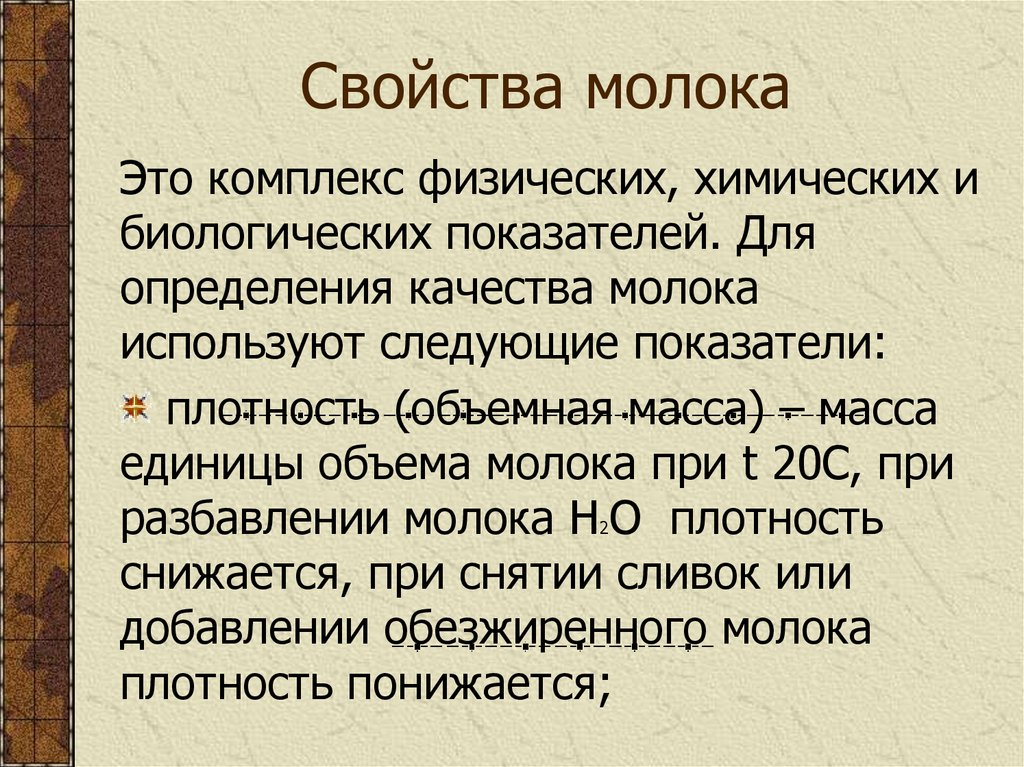 Свойства молока

Это комплекс физических, химических и биологических показателей. Для определения качества молока используют следующие показатели:

плотность (объемная масса) – масса единицы объема молока при t 20С, при разбавлении молока $H_2O$ плотность снижается, при снятии сливок или добавлении обезжиренного молока плотность понижается;